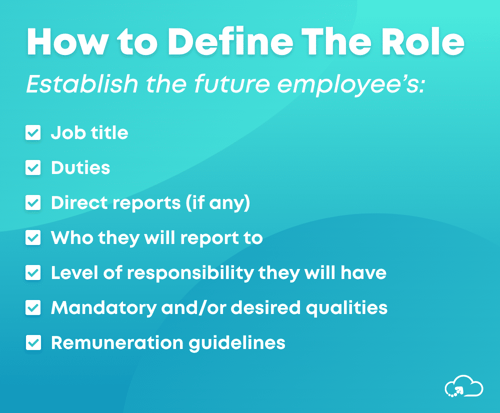 How to Define The Role

Establish the future employee's:

Job title

Duties

Direct reports (if any)

Who they will report to

Level of responsibility they will have

Mandatory and/or desired qualities

Remuneration guidelines